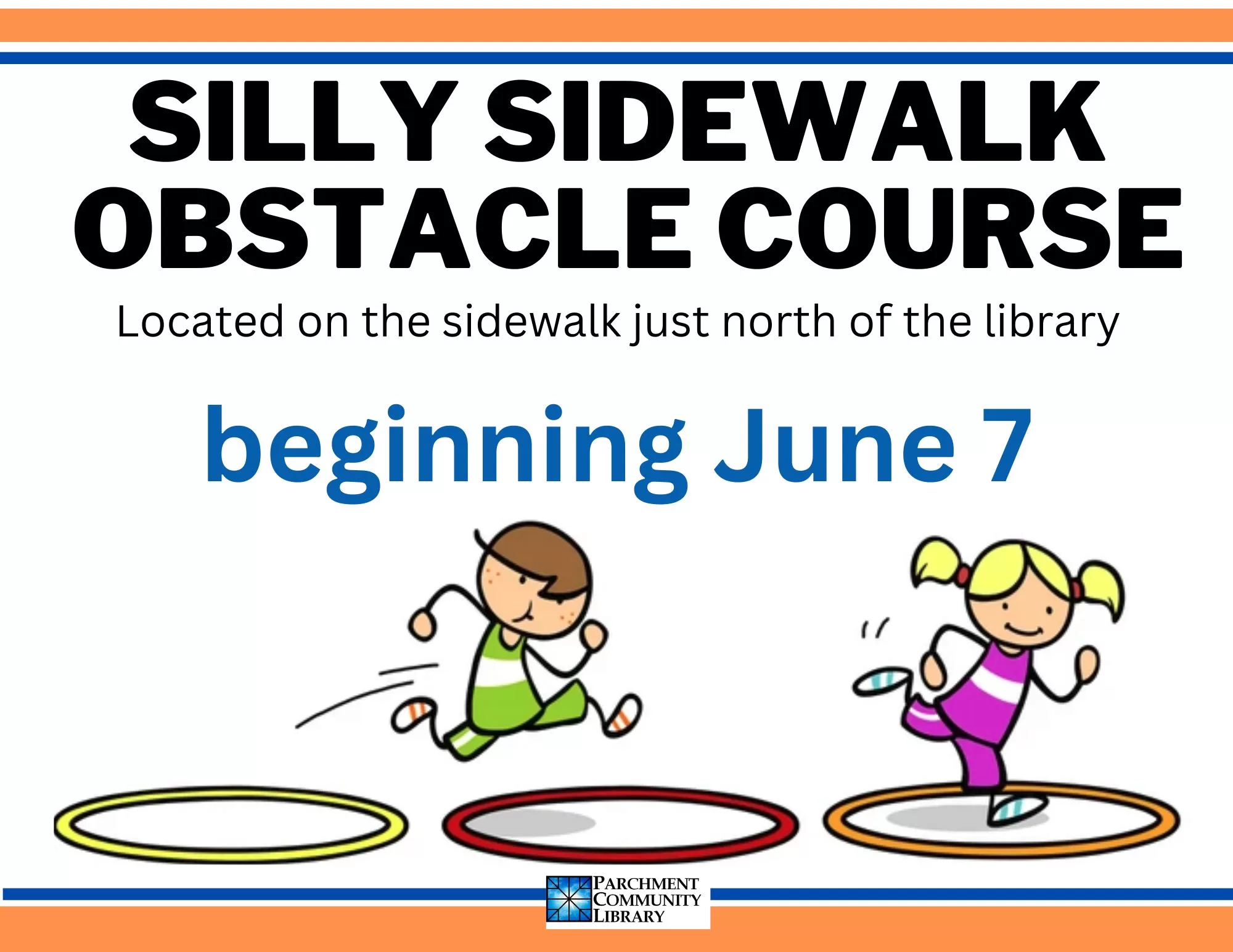 SILLY SIDEWALK OBSTACLE COURSE

Located on the sidewalk just north of the library

beginning June 7

PARCHMENT
COMMUNITY
LIBRARY